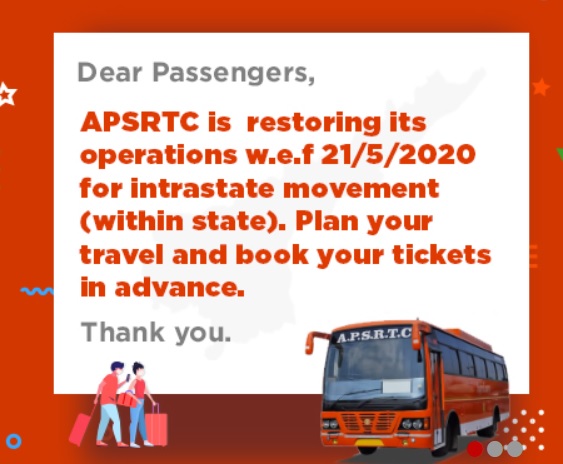 Dear Passengers,

APSRTC is restoring its operations w.e.f 21/5/2020 for intrastate movement (within state). Plan your travel and book your tickets in advance.

Thank you.

A.P.S.R.T.C